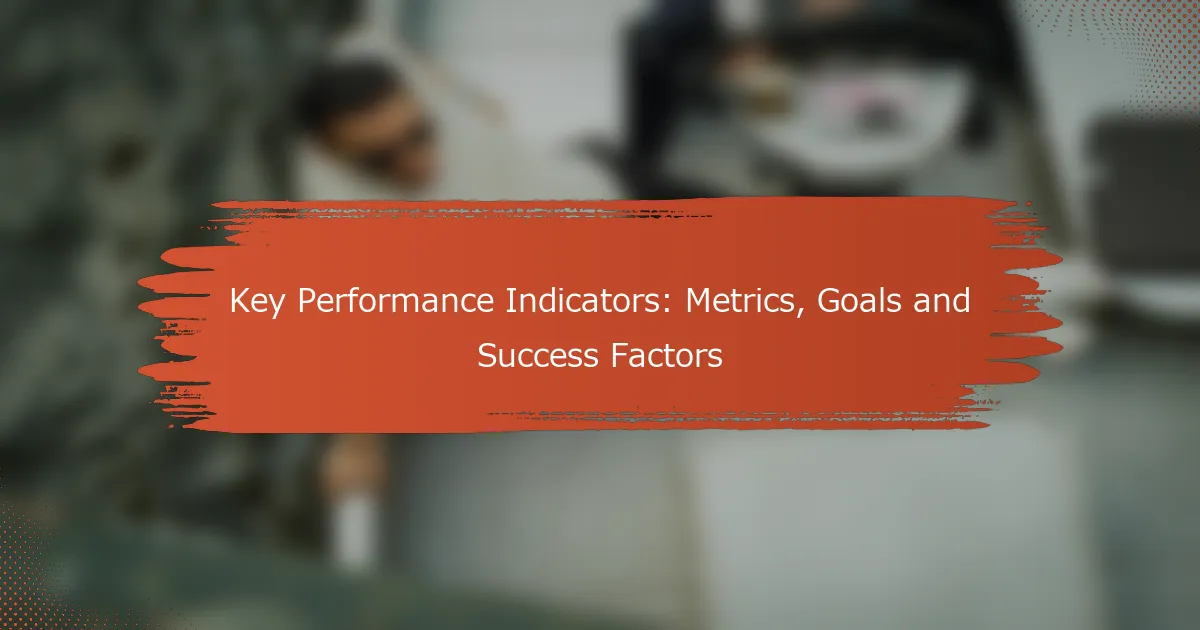 Key Performance Indicators: Metrics, Goals and Success Factors